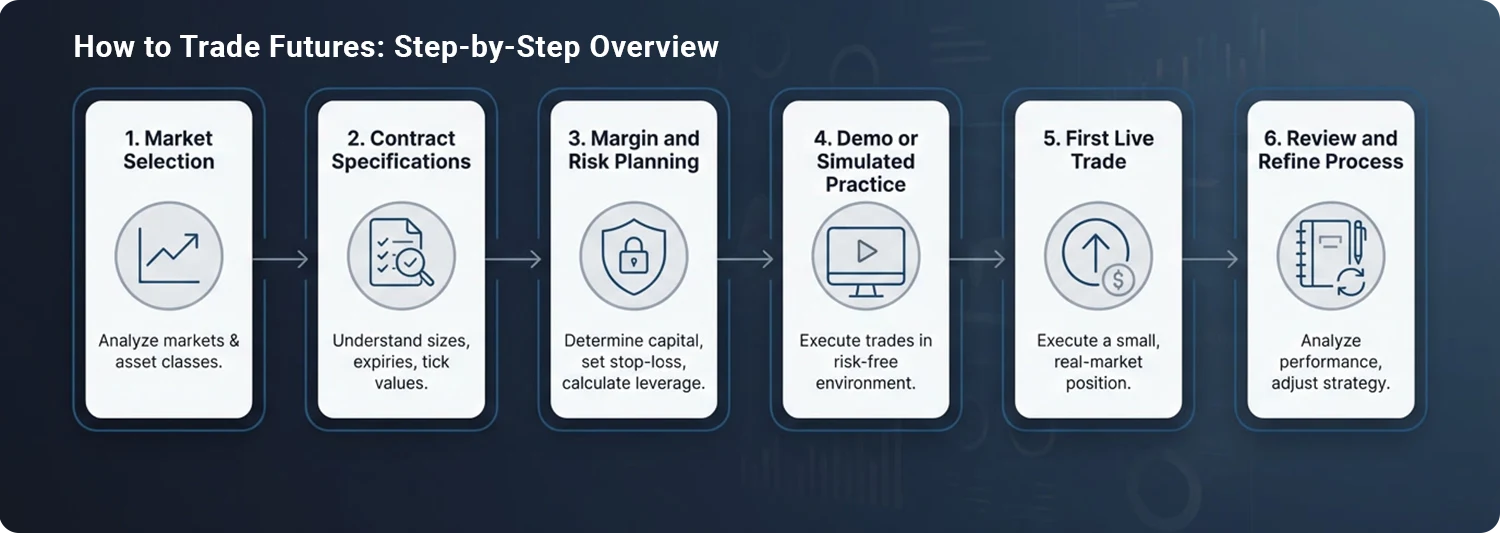 How to Trade Futures: Step-by-Step Overview

1. Market Selection

Analyze markets & asset classes.

2. Contract Specifications

Understand sizes, expiries, tick values.

3. Margin and Risk Planning

Determine capital, set stop-loss, calculate leverage.

4. Demo or Simulated Practice

Execute trades in risk-free environment.

5. First Live Trade

Execute a small, real-market position.

6. Review and Refine Process

Analyze performance, adjust strategy.